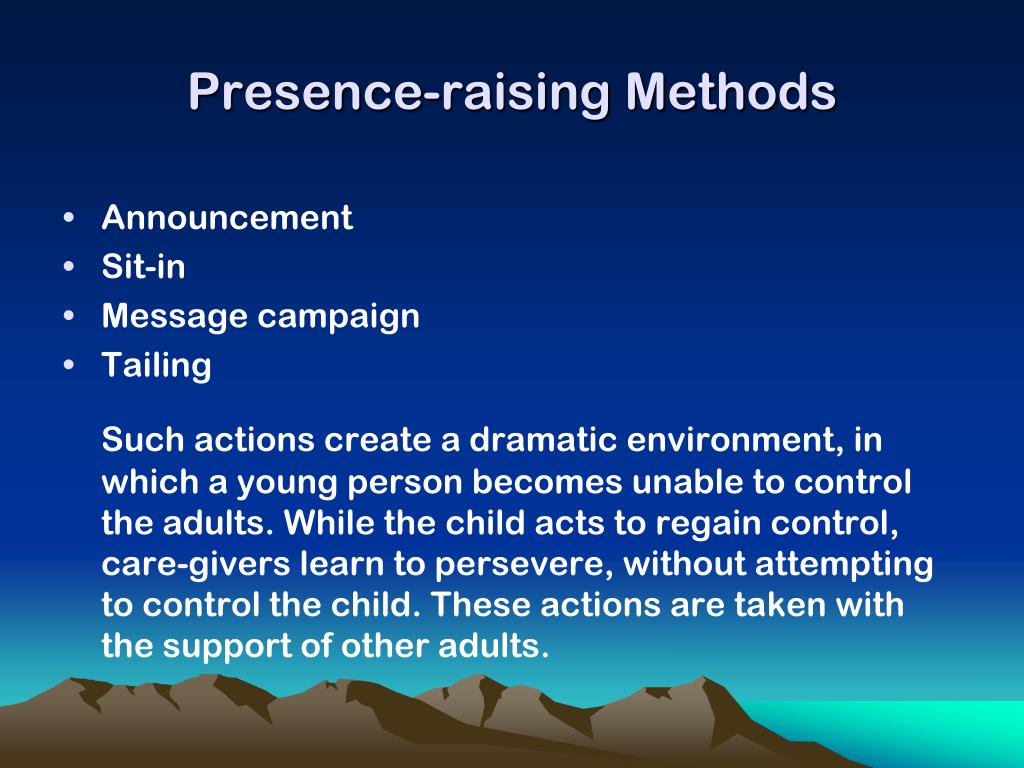 Presence-raising Methods

• Announcement
• Sit-in
• Message campaign
• Tailing

Such actions create a dramatic environment, in which a young person becomes unable to control the adults. While the child acts to regain control, care-givers learn to persevere, without attempting to control the child. These actions are taken with the support of other adults.